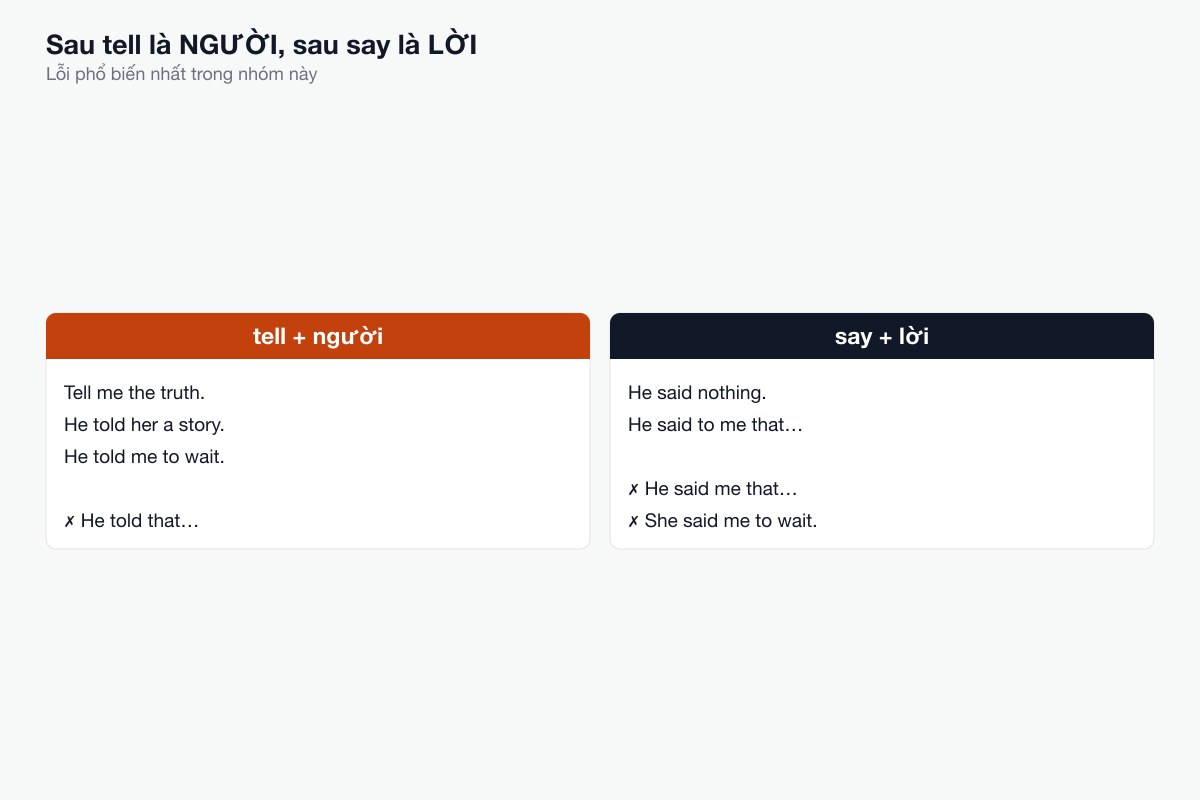 Sau tell là NGƯỜI, sau say là LỜI
Lỗi phổ biến nhất trong nhóm này

tell + người

Tell me the truth.
He told her a story.
He told me to wait.

✗ He told that…

say + lời

He said nothing.
He said to me that…

✗ He said me that…
✗ She said me to wait.